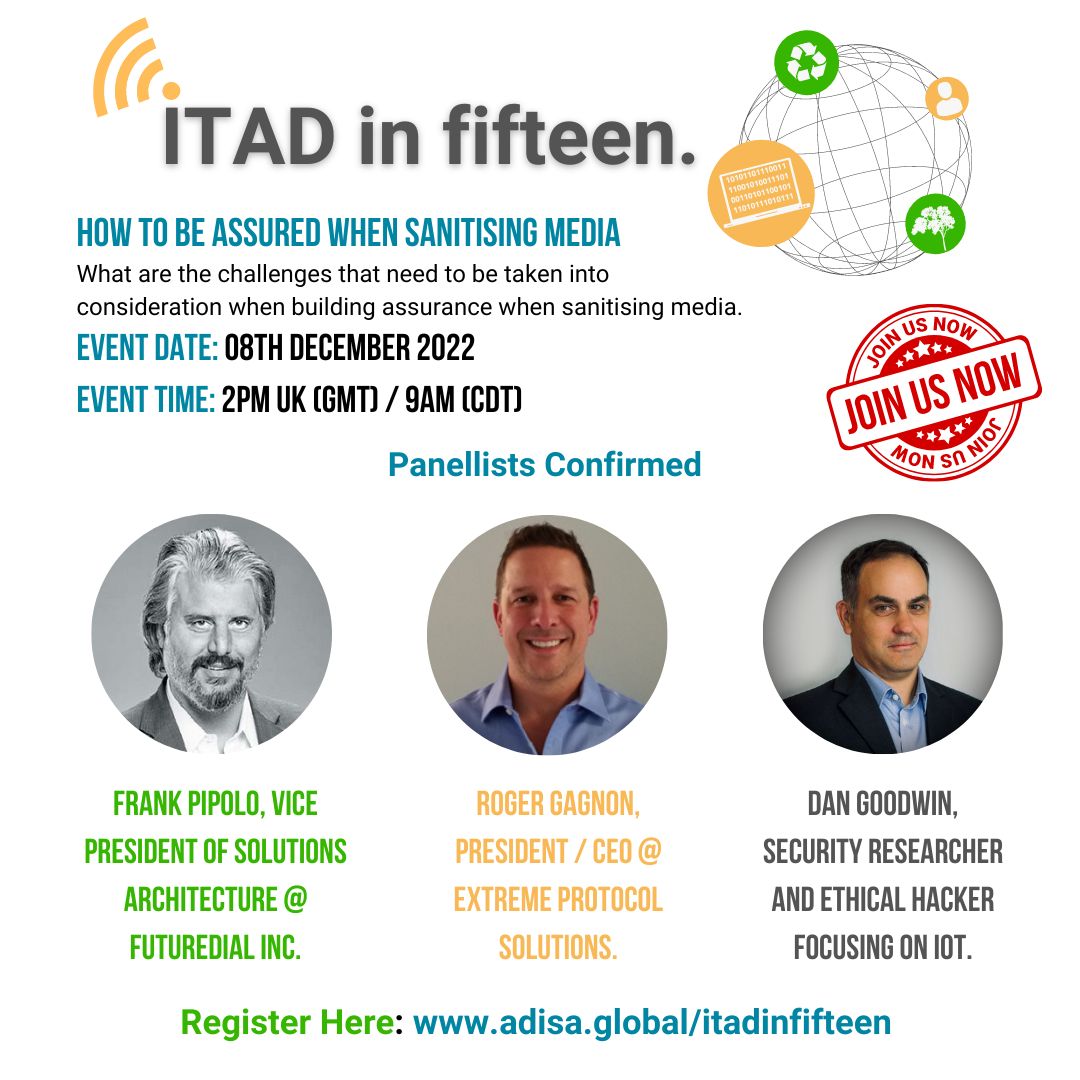 ITAD in fifteen.

10101101110011
11001010011101
00110101100101
11010111010111

HOW TO BE ASSURED WHEN SANITISING MEDIA
What are the challenges that need to be taken into consideration when building assurance when sanitising media.

EVENT DATE: 08TH DECEMBER 2022
EVENT TIME: 2PM UK (GMT) / 9AM (CDT)

JOIN US NOW
JOIN US NOW
JOIN US NOW

Panellists Confirmed

FRANK PIPOLO, VICE PRESIDENT OF SOLUTIONS ARCHITECTURE @ FUTUREDIAL INC.

ROGER GAGNON, PRESIDENT / CEO @ EXTREME PROTOCOL SOLUTIONS.

DAN GOODWIN, SECURITY RESEARCHER AND ETHICAL HACKER FOCUSING ON IOT.

Register Here: www.adisa.global/itadinfifteen